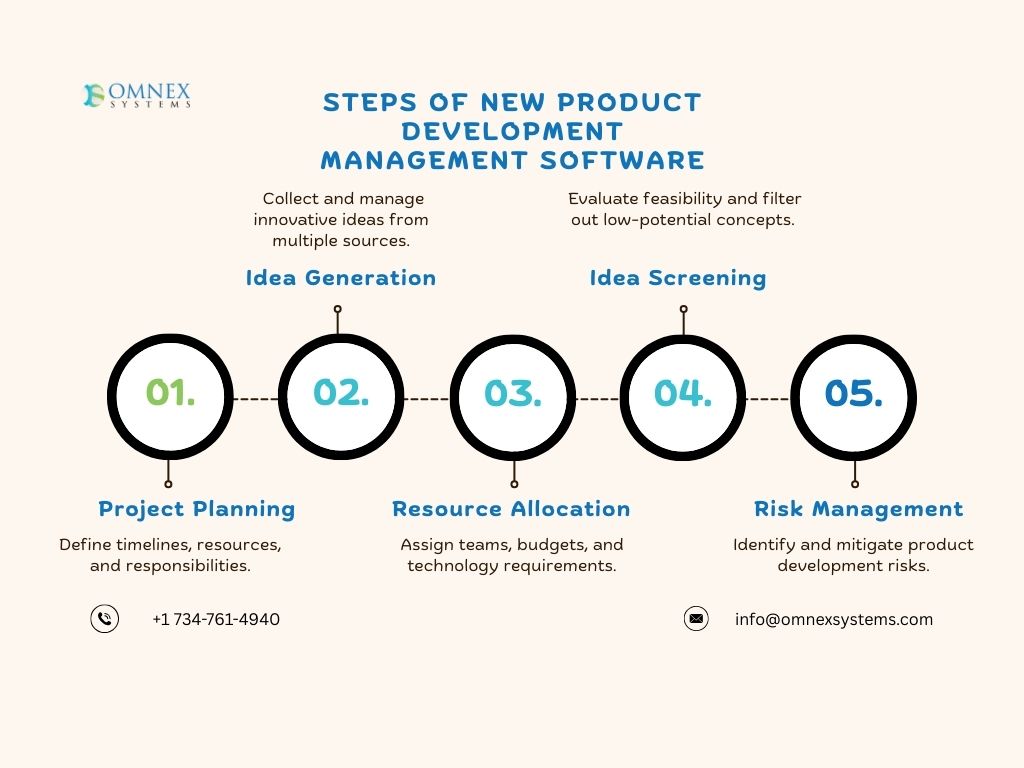 OMNEX
SYSTEMS

STEPS OF NEW PRODUCT DEVELOPMENT MANAGEMENT SOFTWARE

Collect and manage innovative ideas from multiple sources.

Idea Generation

Evaluate feasibility and filter out low-potential concepts.

Idea Screening

01.

02.

03.

04.

05.

Project Planning

Define timelines, resources, and responsibilities.

Resource Allocation

Assign teams, budgets, and technology requirements.

Risk Management

Identify and mitigate product development risks.

+1 734-761-4940

info@omnexsystems.com